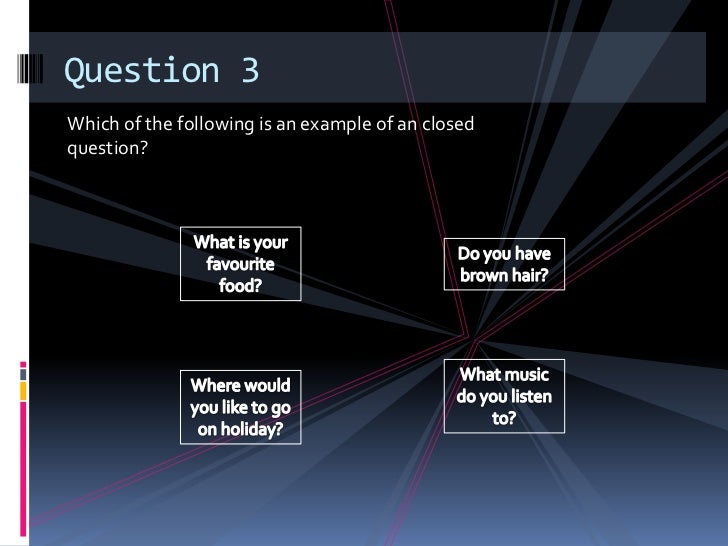 Question 3

Which of the following is an example of an closed question?

What is your favourite food?

Do you have brown hair?

Where would you like to go on holiday?

What music do you listen to?